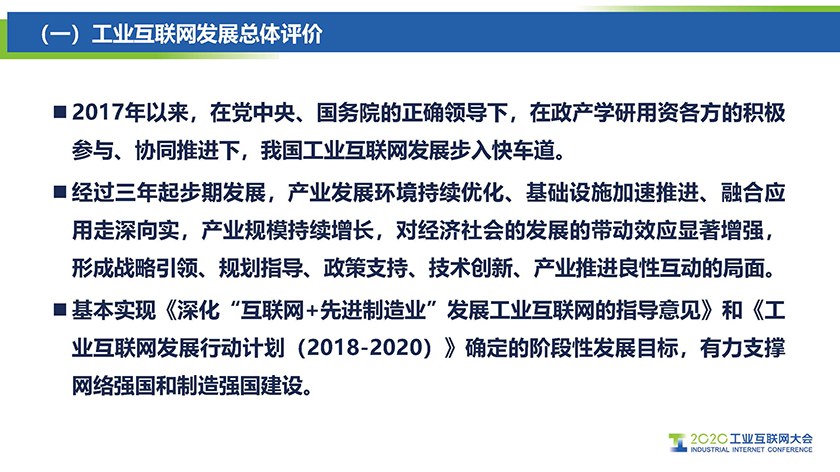 （一）工业互联网发展总体评价

■ 2017年以来，在党中央、国务院的正确领导下，在政产学研用资各方的积极参与、协同推进下，我国工业互联网发展步入快车道。

■ 经过三年起步期发展，产业发展环境持续优化、基础设施加速推进、融合应用走深向实，产业规模持续增长，对经济社会的发展的带动效应显著增强，形成战略引领、规划指导、政策支持、技术创新、产业推进良性互动的局面。

■ 基本实现《深化“互联网+先进制造业”发展工业互联网的指导意见》和《工业互联网发展行动计划（2018-2020）》确定的阶段性发展目标，有力支撑网络强国和制造强国建设。

2020工业互联网大会
INDUSTRIAL INTERNET CONFERENCE